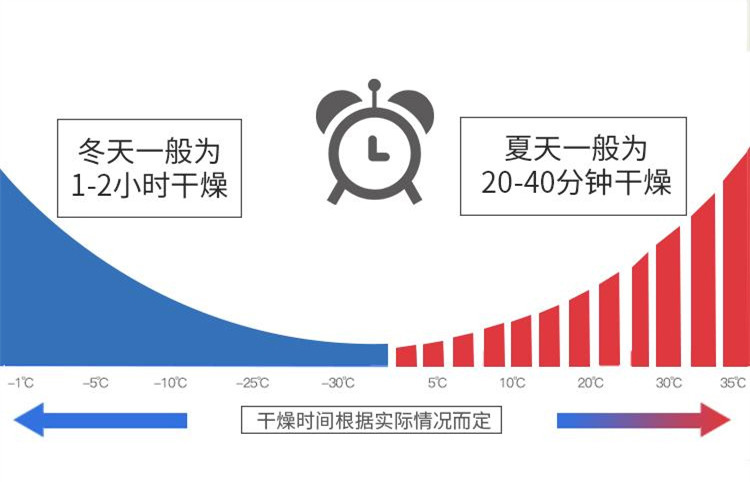 冬天一般为
1-2小时干燥

夏天一般为
20-40分钟干燥

-1℃
-5℃
-10℃
-25℃
-30℃
5℃
10℃
20℃
30℃
35℃

干燥时间根据实际情况而定